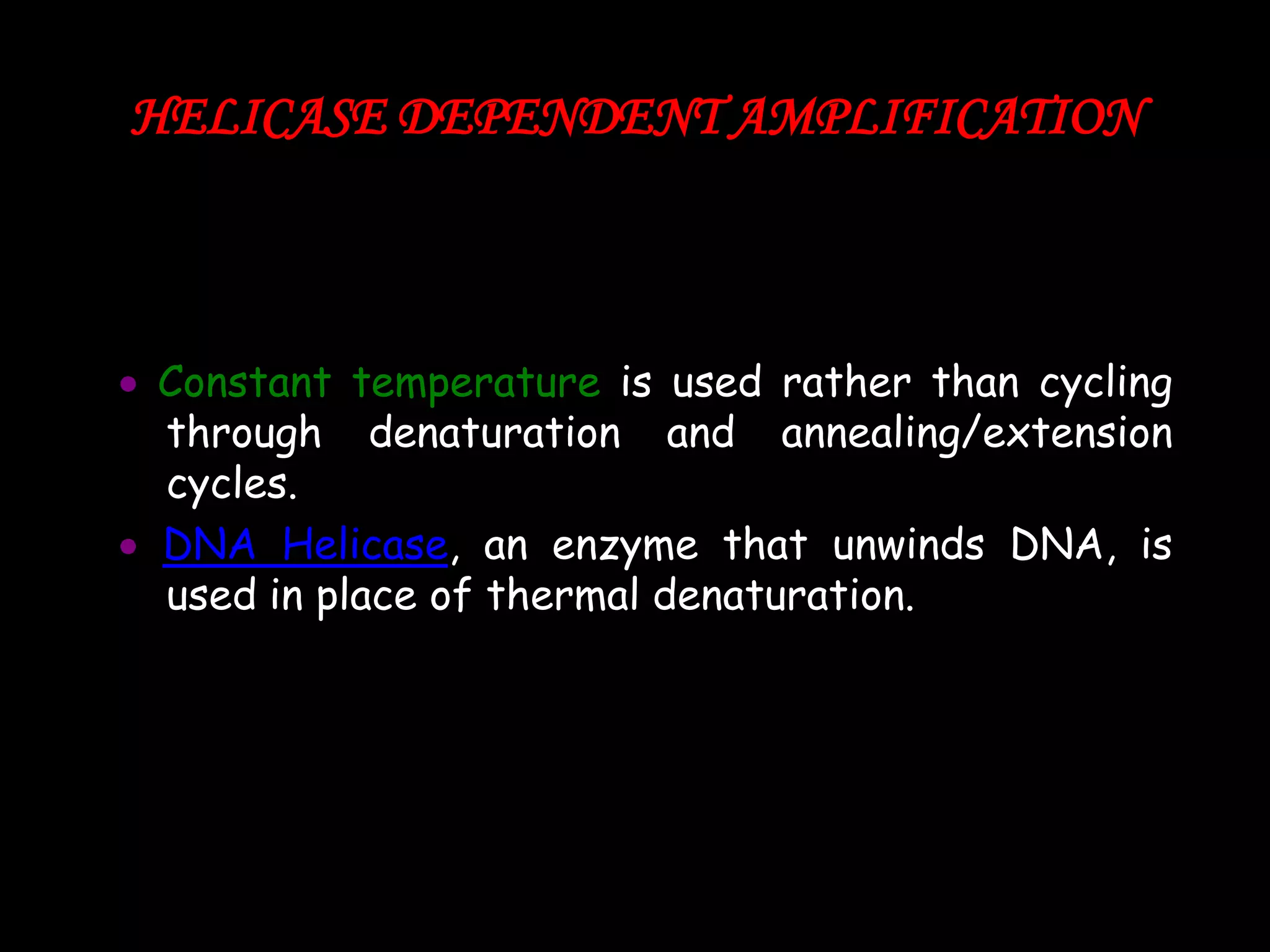 HELICASE DEPENDENT AMPLIFICATION

• Constant temperature is used rather than cycling through denaturation and annealing/extension cycles.
• DNA Helicase, an enzyme that unwinds DNA, is used in place of thermal denaturation.